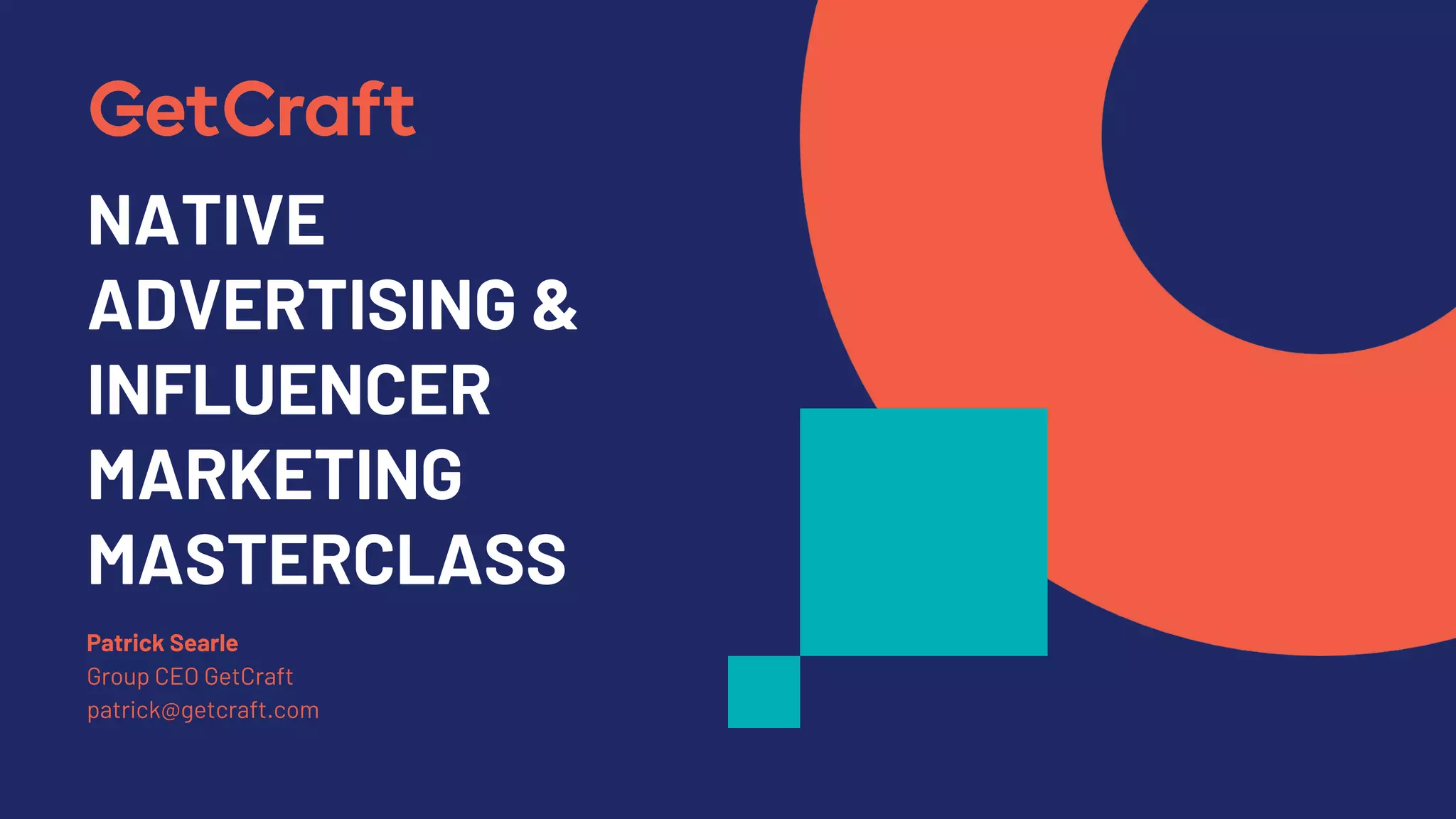 GetCraft

NATIVE ADVERTISING & INFLUENCER MARKETING MASTERCLASS

Patrick Searle
Group CEO GetCraft
patrick@getcraft.com